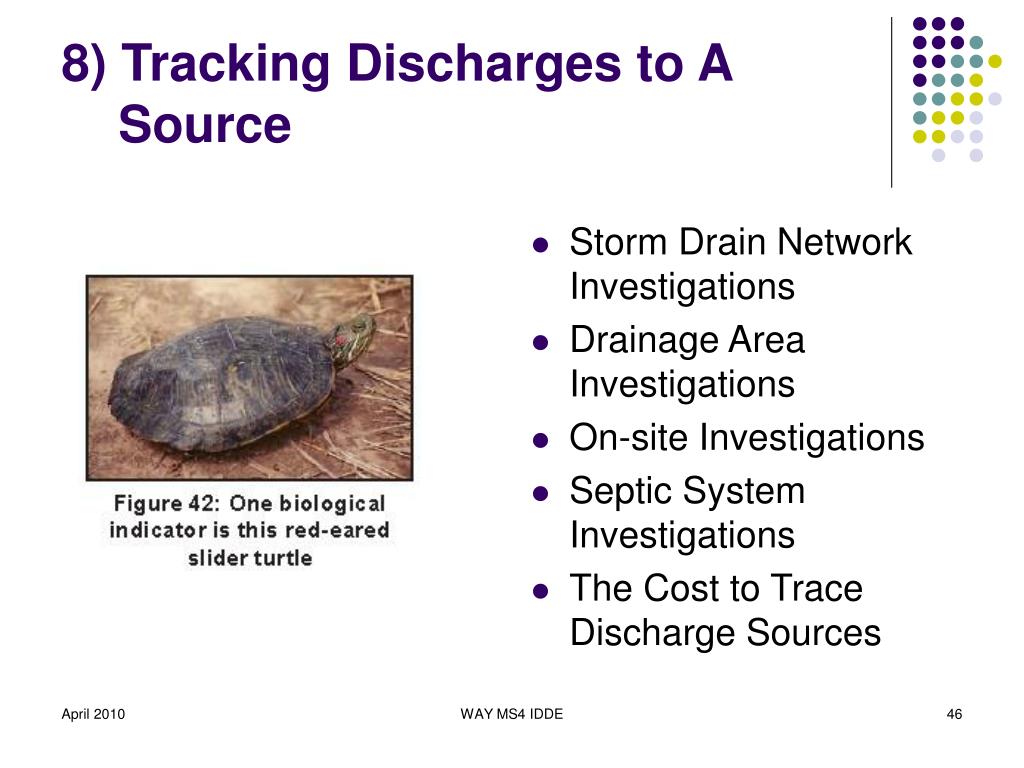 8) Tracking Discharges to A Source

Figure 42: One biological indicator is this red-eared slider turtle

- Storm Drain Network Investigations
- Drainage Area Investigations
- On-site Investigations
- Septic System Investigations
- The Cost to Trace Discharge Sources

April 2010

WAY MS4 IDDE

46